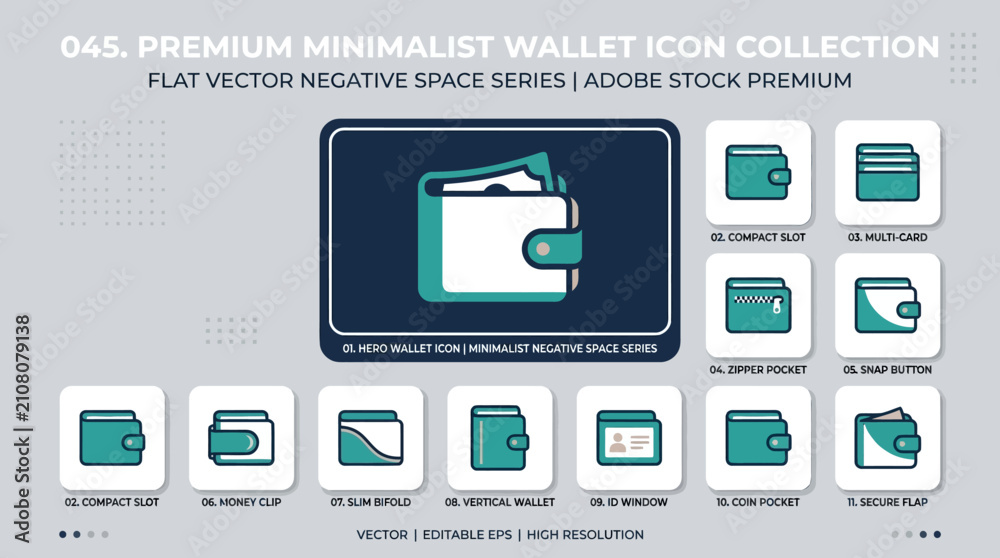 045. PREMIUM MINIMALIST WALLET ICON COLLECTION

FLAT VECTOR NEGATIVE SPACE SERIES | ADOBE STOCK PREMIUM

01. HERO WALLET ICON | MINIMALIST NEGATIVE SPACE SERIES

02. COMPACT SLOT

03. MULTI-CARD

04. ZIPPER POCKET

05. SNAP BUTTON

02. COMPACT SLOT

06. MONEY CLIP

07. SLIM BIFOLD

08. VERTICAL WALLET

09. ID WINDOW

10. COIN POCKET

11. SECURE FLAP

VECTOR | EDITABLE EPS | HIGH RESOLUTION

Adobe Stock | #2108079138